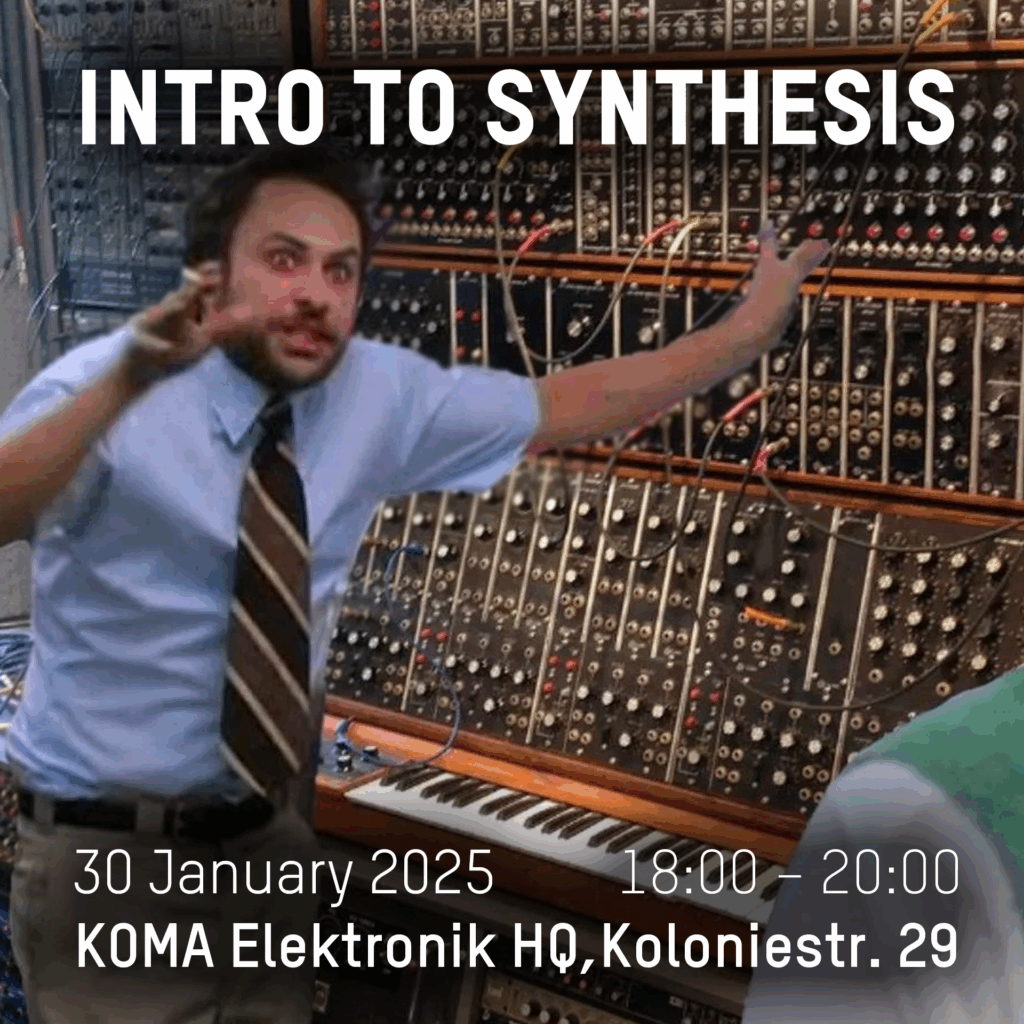 INTRO TO SYNTHESIS

30 January 2025 18:00 – 20:00
KOMA Elektronik HQ,Koloniestr. 29